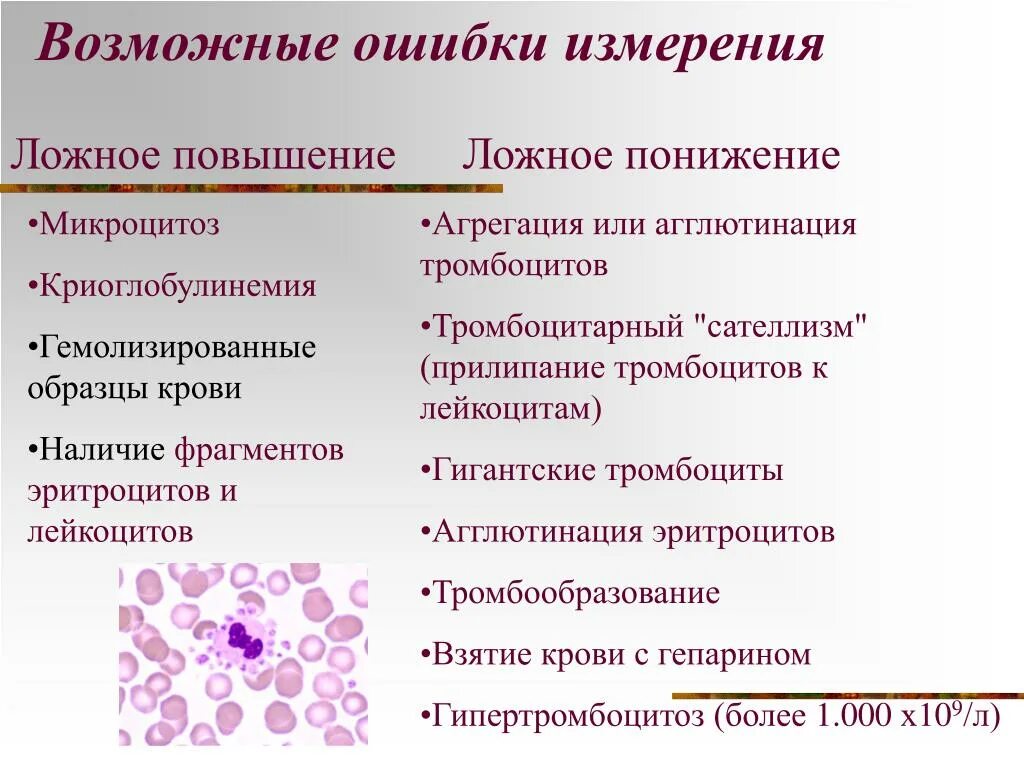 Возможные ошибки измерения

Ложное повышение

•Микроцитоз

•Криоглобулинемия

•Гемолизированные образцы крови

•Наличие фрагментов эритроцитов и лейкоцитов

Ложное понижение

•Агрегация или агглютинация тромбоцитов

•Тромбоцитарный "сателлизм" (прилипание тромбоцитов к лейкоцитам)

•Гигантские тромбоциты

•Агглютинация эритроцитов

•Тромбообразование

•Взятие крови с гепарином

•Гипертромбоцитоз (более 1.000 х$10^9$/л)